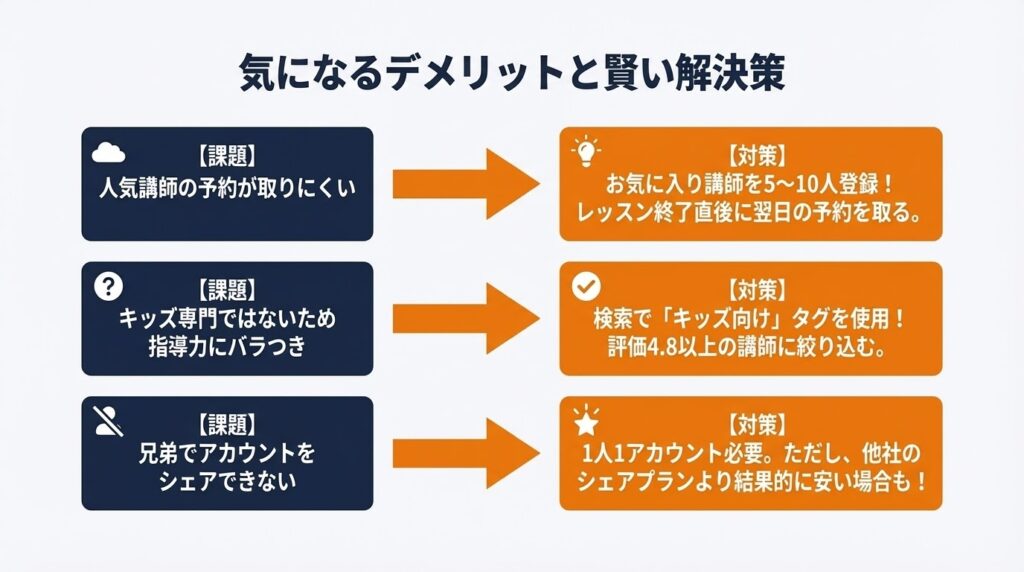 気になるデメリットと賢い解決策

【課題】
人気講師の予約が取りにくい

【対策】
お気に入り講師を5〜10人登録！
レッスン終了直後に翌日の予約を取る。

【課題】
キッズ専門ではないため
指導力にバラつき

【対策】
検索で「キッズ向け」タグを使用！
評価4.8以上の講師に絞り込む。

【課題】
兄弟でアカウントを
シェアできない

【対策】
1人1アカウント必要。ただし、他社の
シェアプランより結果的に安い場合も！